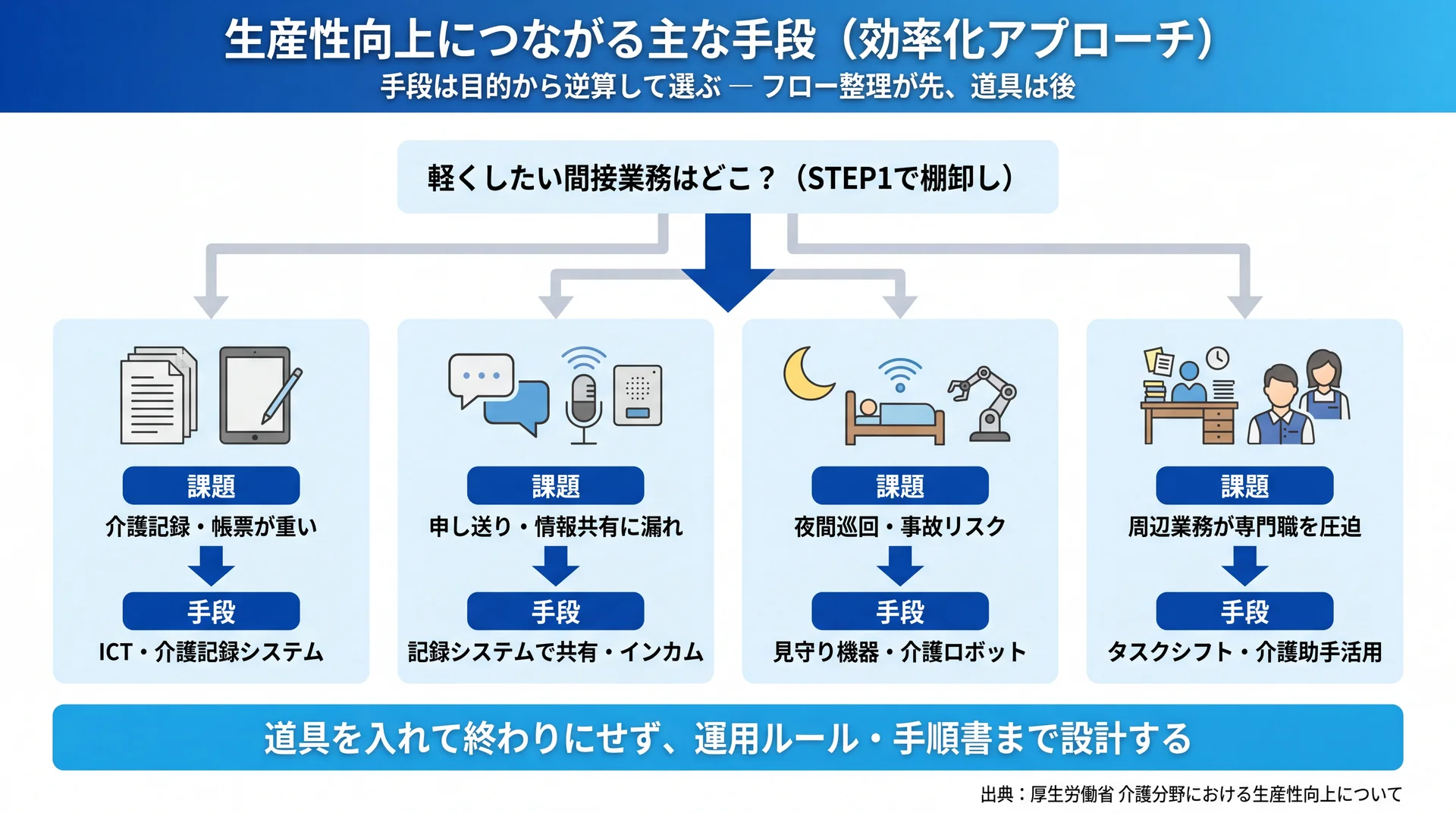 生産性向上につながる主な手段（効率化アプローチ）

手段は目的から逆算して選ぶ ― フロー整理が先、道具は後

軽くしたい間接業務はどこ？（STEP1で棚卸し）

課題
介護記録・帳票が重い
手段
ICT・介護記録システム

課題
申し送り・情報共有に漏れ
手段
記録システムで共有・インカム

課題
夜間巡回・事故リスク
手段
見守り機器・介護ロボット

課題
周辺業務が専門職を圧迫
手段
タスクシフト・介護助手活用

道具を入れて終わりにせず、運用ルール・手順書まで設計する

出典：厚生労働省 介護分野における生産性向上について